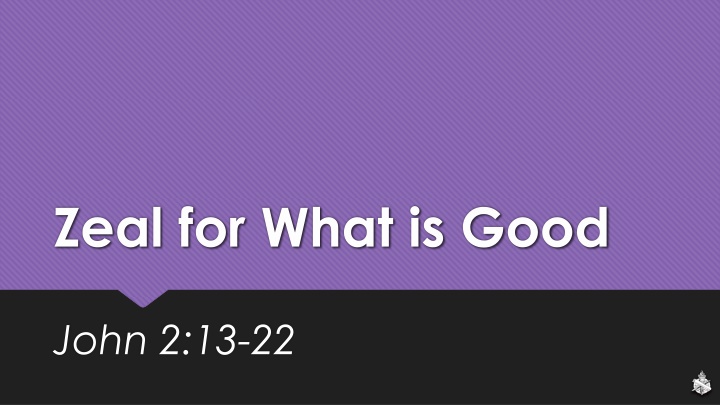 Zeal for What is Good

John 2:13-22